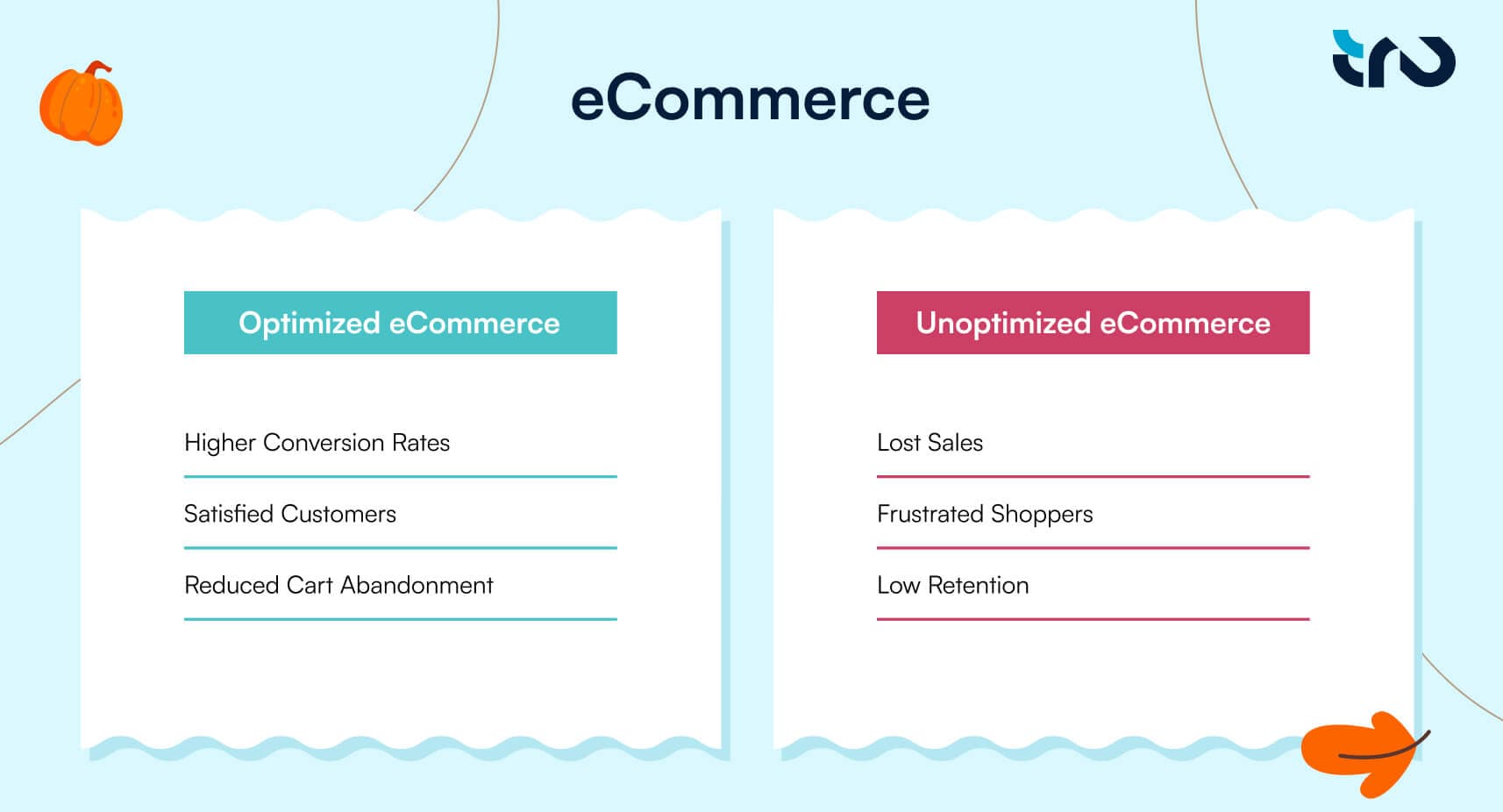 eCommerce

Optimized eCommerce

Higher Conversion Rates

Satisfied Customers

Reduced Cart Abandonment

Unoptimized eCommerce

Lost Sales

Frustrated Shoppers

Low Retention